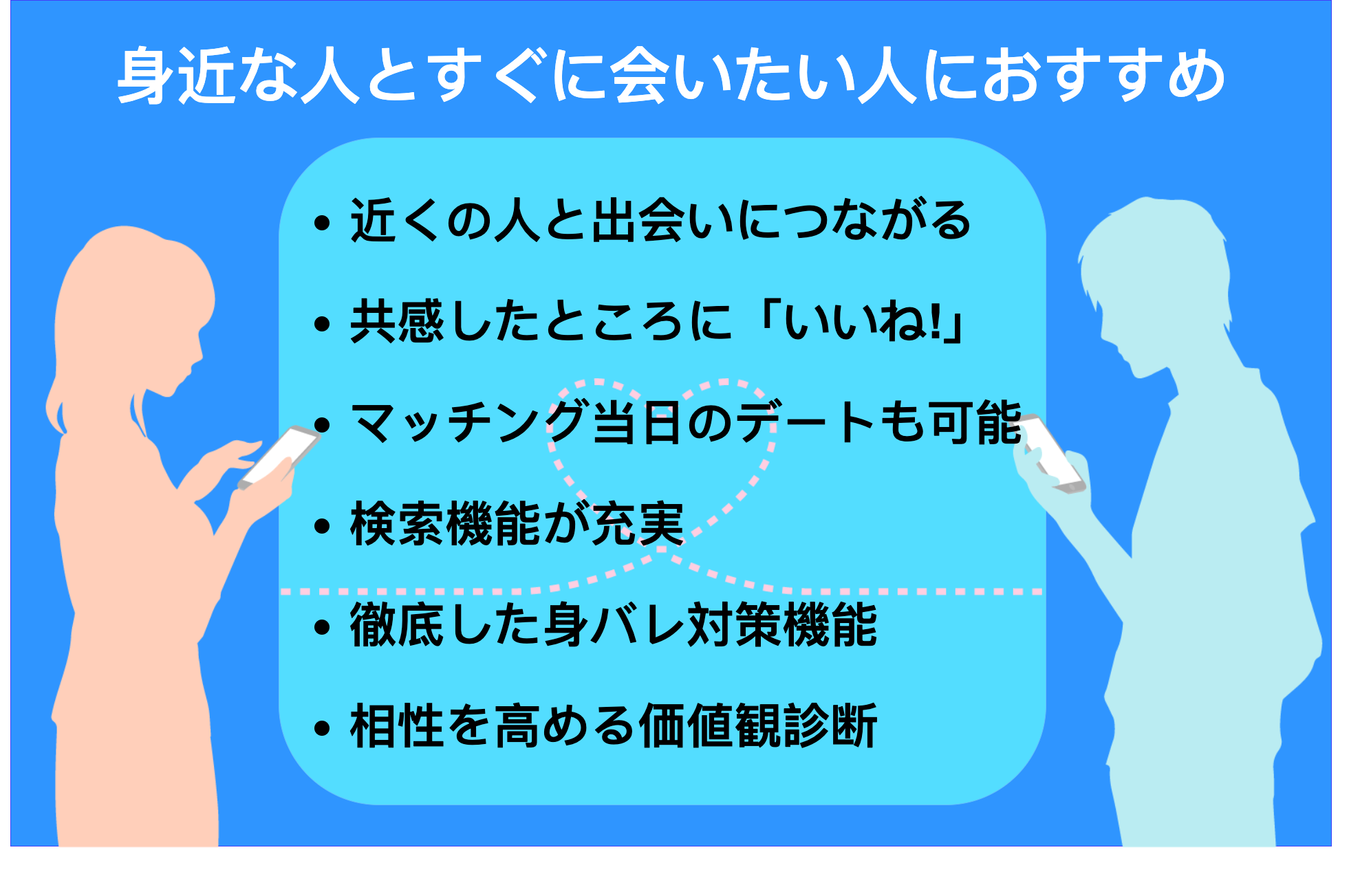 身近な人とすぐに会いたい人におすすめ

• 近くの人と出会いにつながる
• 共感したところに「いいね!」
• マッチング当日のデートも可能
• 検索機能が充実

• 徹底した身バレ対策機能
• 相性を高める価値観診断